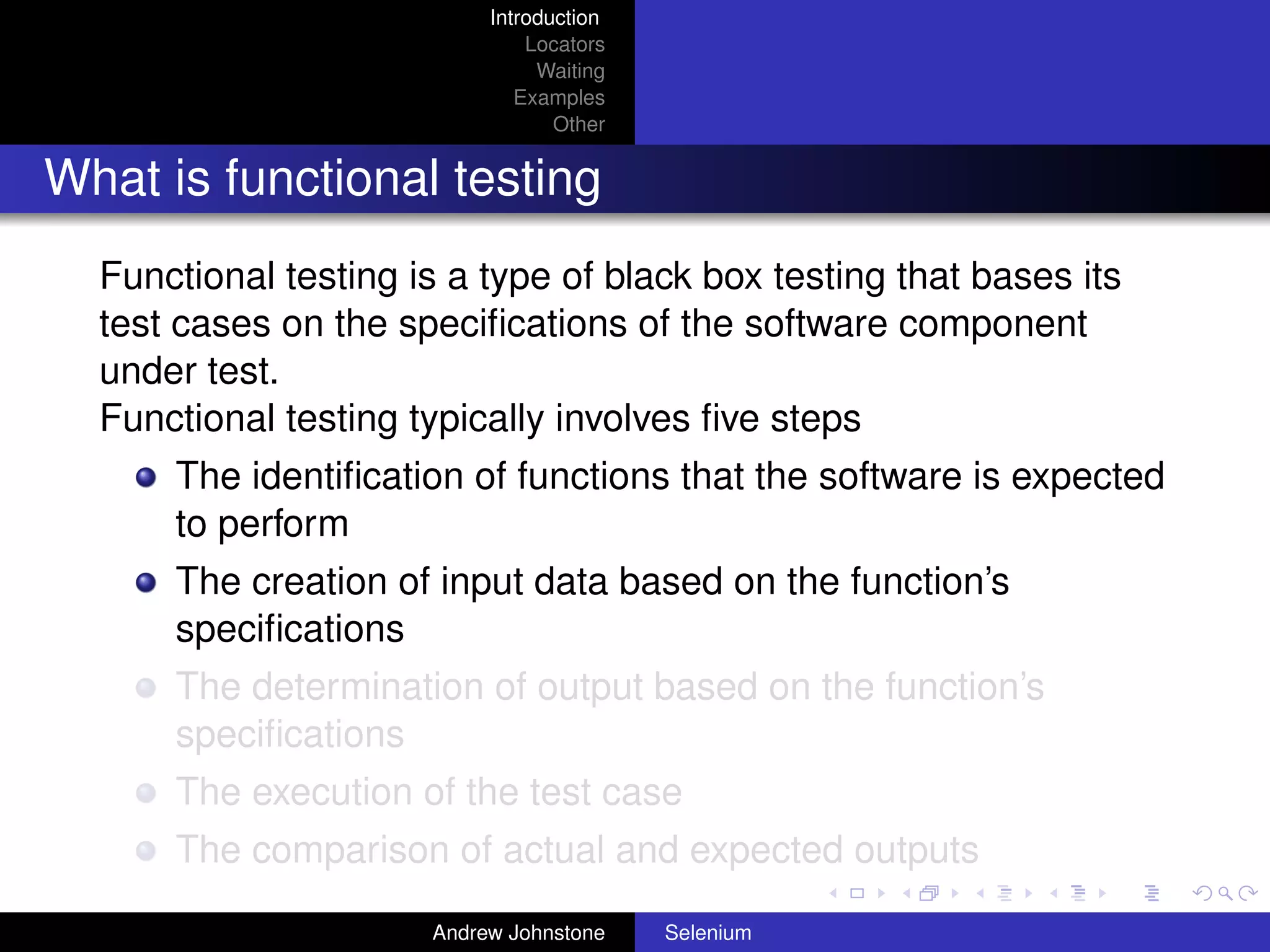 Introduction
Locators
Waiting
Examples
Other

What is functional testing

Functional testing is a type of black box testing that bases its test cases on the specifications of the software component under test.
Functional testing typically involves five steps

- The identification of functions that the software is expected to perform
- The creation of input data based on the function's specifications
- The determination of output based on the function's specifications
- The execution of the test case
- The comparison of actual and expected outputs

Andrew Johnstone
Selenium